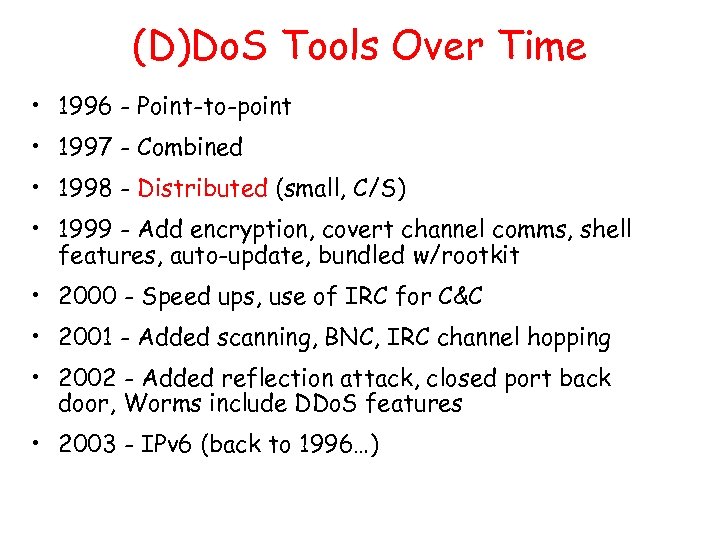 (D)DoS Tools Over Time

• 1996 - Point-to-point
• 1997 - Combined
• 1998 - Distributed (small, C/S)
• 1999 - Add encryption, covert channel comms, shell features, auto-update, bundled w/rootkit
• 2000 - Speed ups, use of IRC for C&C
• 2001 - Added scanning, BNC, IRC channel hopping
• 2002 - Added reflection attack, closed port back door, Worms include DDoS features
• 2003 - IPv6 (back to 1996…)